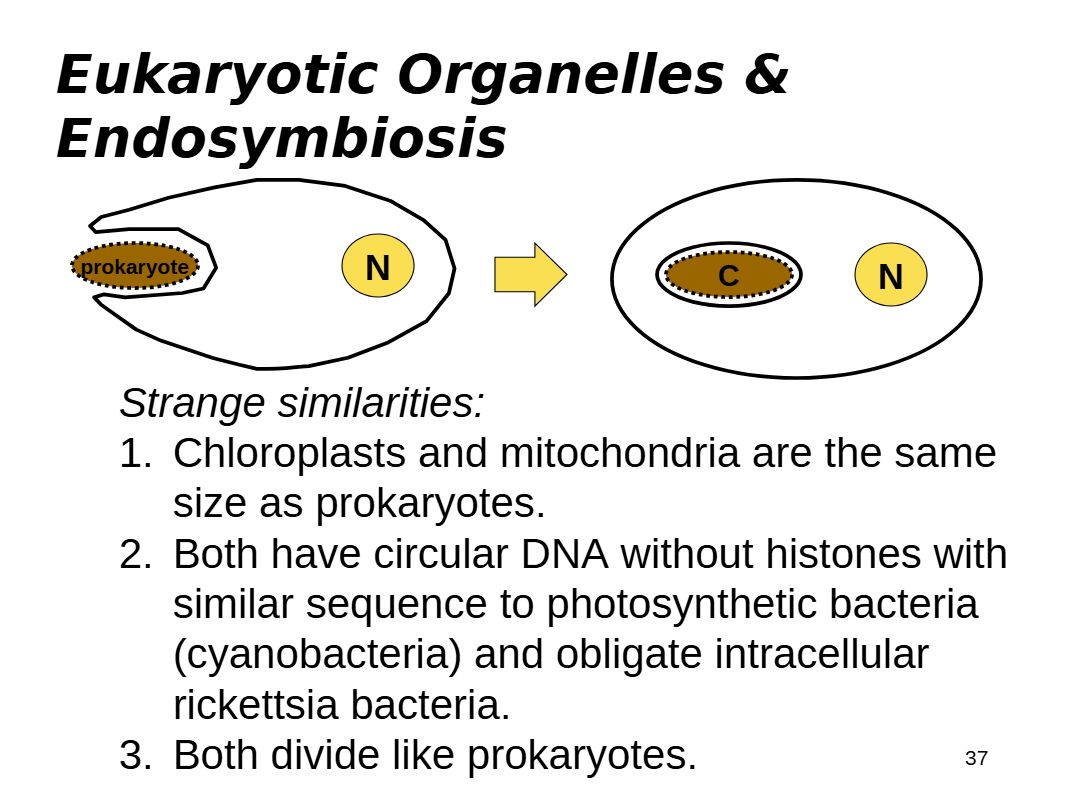 Eukaryotic Organelles & Endosymbiosis

prokaryote

N

C

N

Strange similarities:

1. Chloroplasts and mitochondria are the same size as prokaryotes.
2. Both have circular DNA without histones with similar sequence to photosynthetic bacteria (cyanobacteria) and obligate intracellular rickettsia bacteria.
3. Both divide like prokaryotes.

37